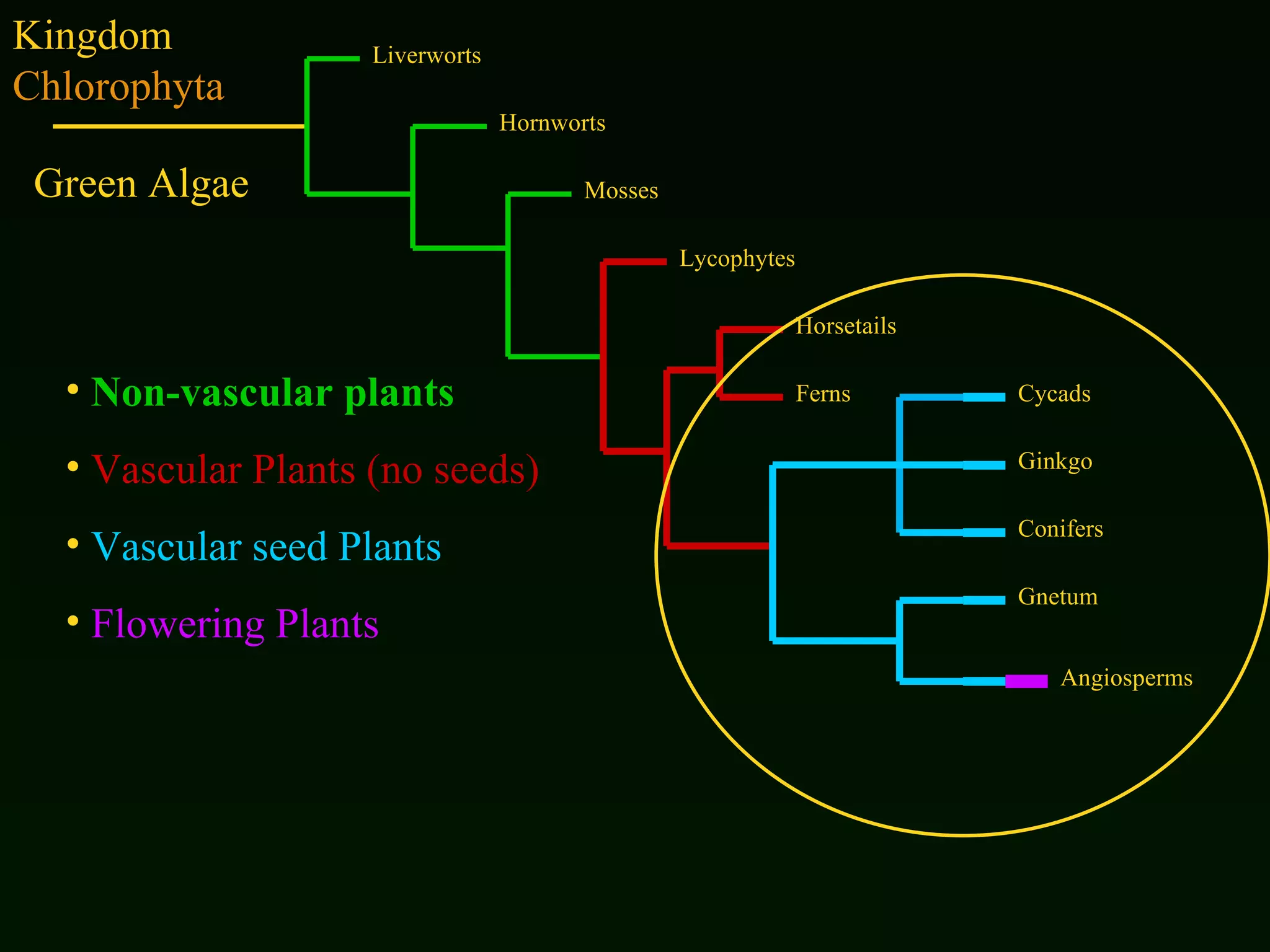 Kingdom
Chlorophyta

Green Algae

Liverworts

Hornworts

Mosses

Lycophytes

Horsetails

Ferns

Cycads

Ginkgo

Conifers

Gnetum

Angiosperms

• Non-vascular plants
• Vascular Plants (no seeds)
• Vascular seed Plants
• Flowering Plants